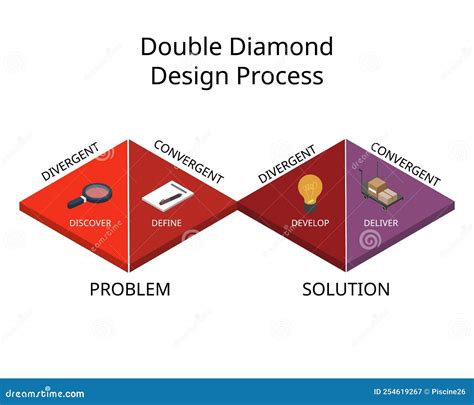 Double Diamond
Design Process

DIVERGENT
CONVERGENT
DIVERGENT
CONVERGENT

DISCOVER
DEFINE
DEVELOP
DELIVER

PROBLEM
SOLUTION

dreamstime.com
ID 254619267 © Piscine26